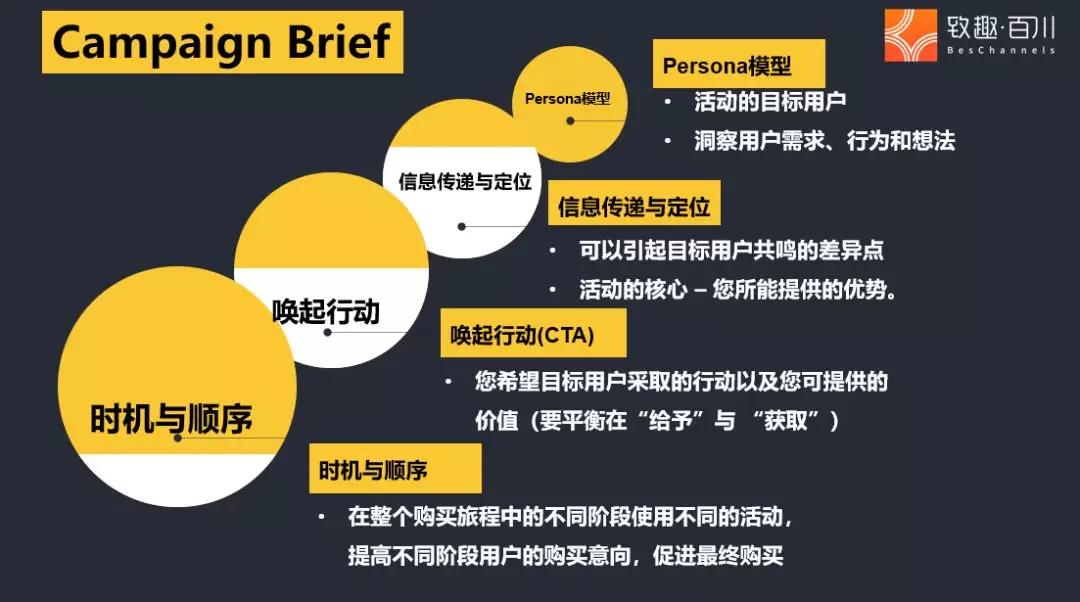 Campaign Brief

致趣·百川
BesChannels

Persona模型

信息传递与定位

唤起行动

时机与顺序

Persona模型
• 活动的目标用户
• 洞察用户需求、行为和想法

信息传递与定位
• 可以引起目标用户共鸣的差异点
• 活动的核心 – 您所能提供的优势。

唤起行动(CTA)
• 您希望目标用户采取的行动以及您可提供的价值（要平衡在“给予”与 “获取”）

时机与顺序
• 在整个购买旅程中的不同阶段使用不同的活动，提高不同阶段用户的购买意向，促进最终购买